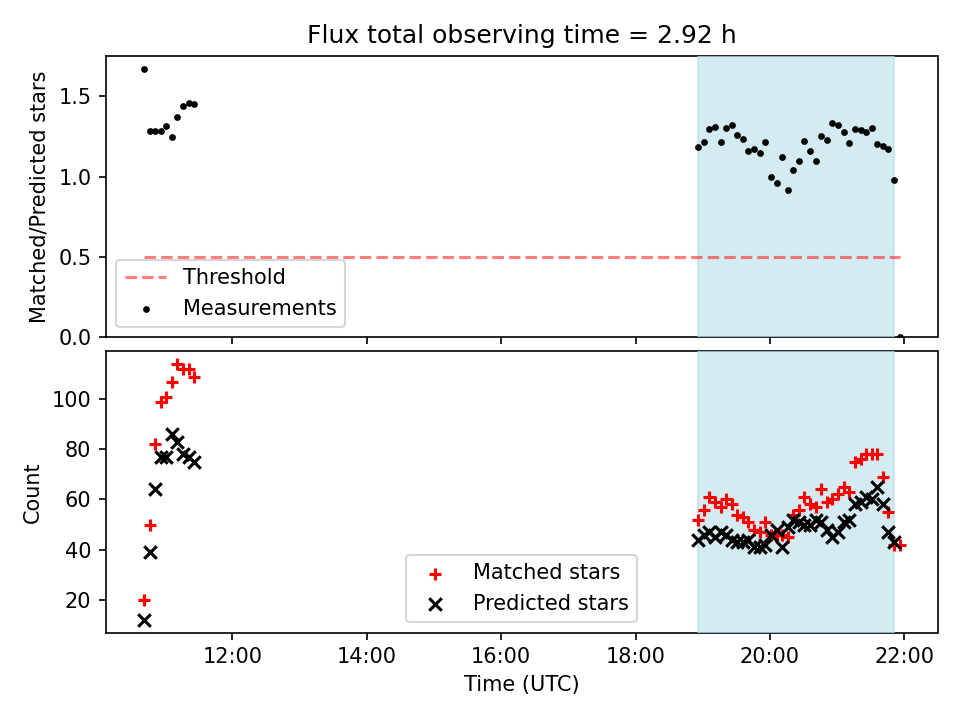 Flux total observing time = 2.92 h

Matched/Predicted stars

1.5
1.0
0.5
0.0

Threshold
Measurements

Count

100
80
60
40
20

Matched stars
Predicted stars

12:00
14:00
16:00
18:00
20:00
22:00

Time (UTC)